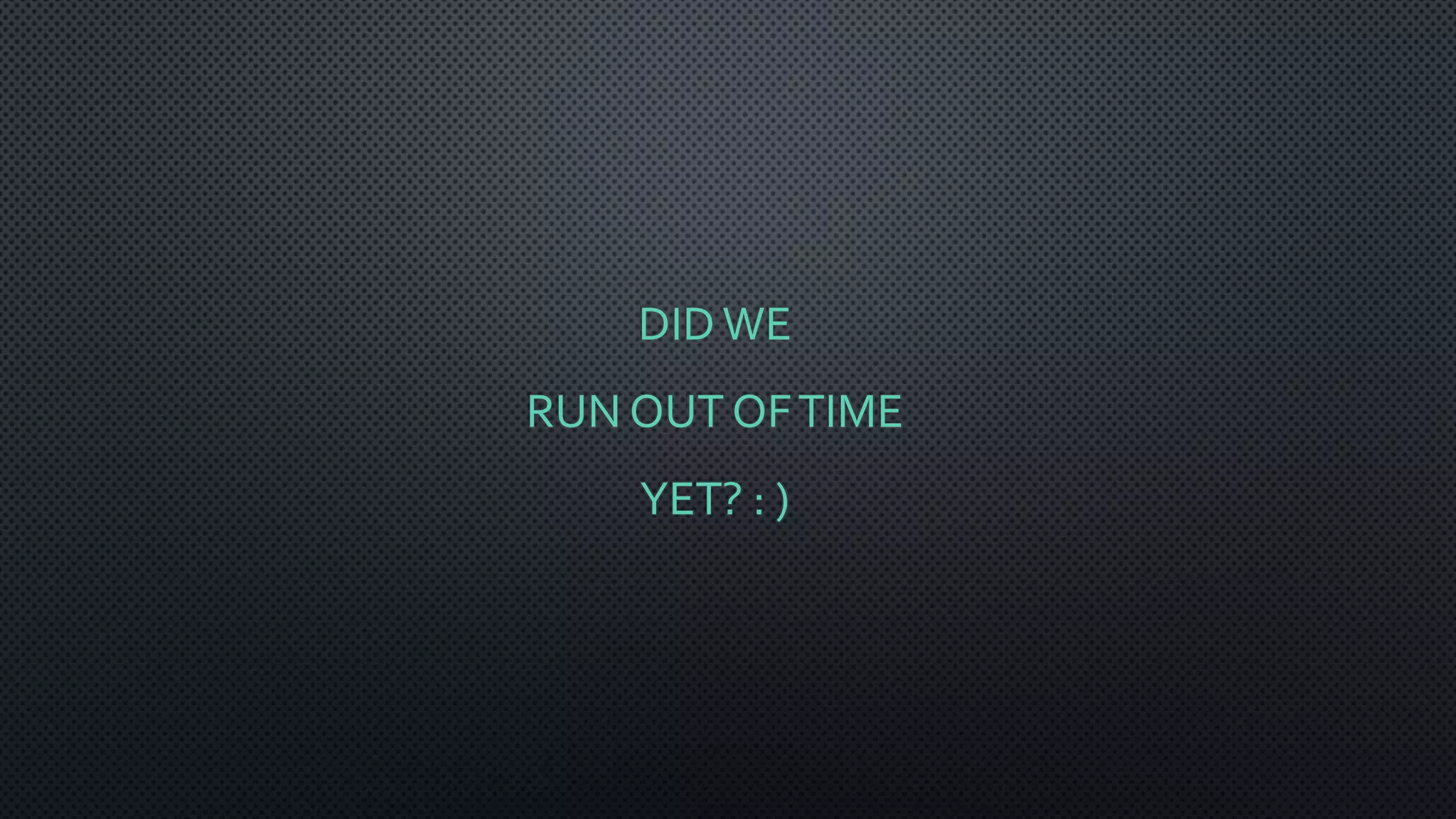 DID WE

RUN OUT OF TIME

YET? : )